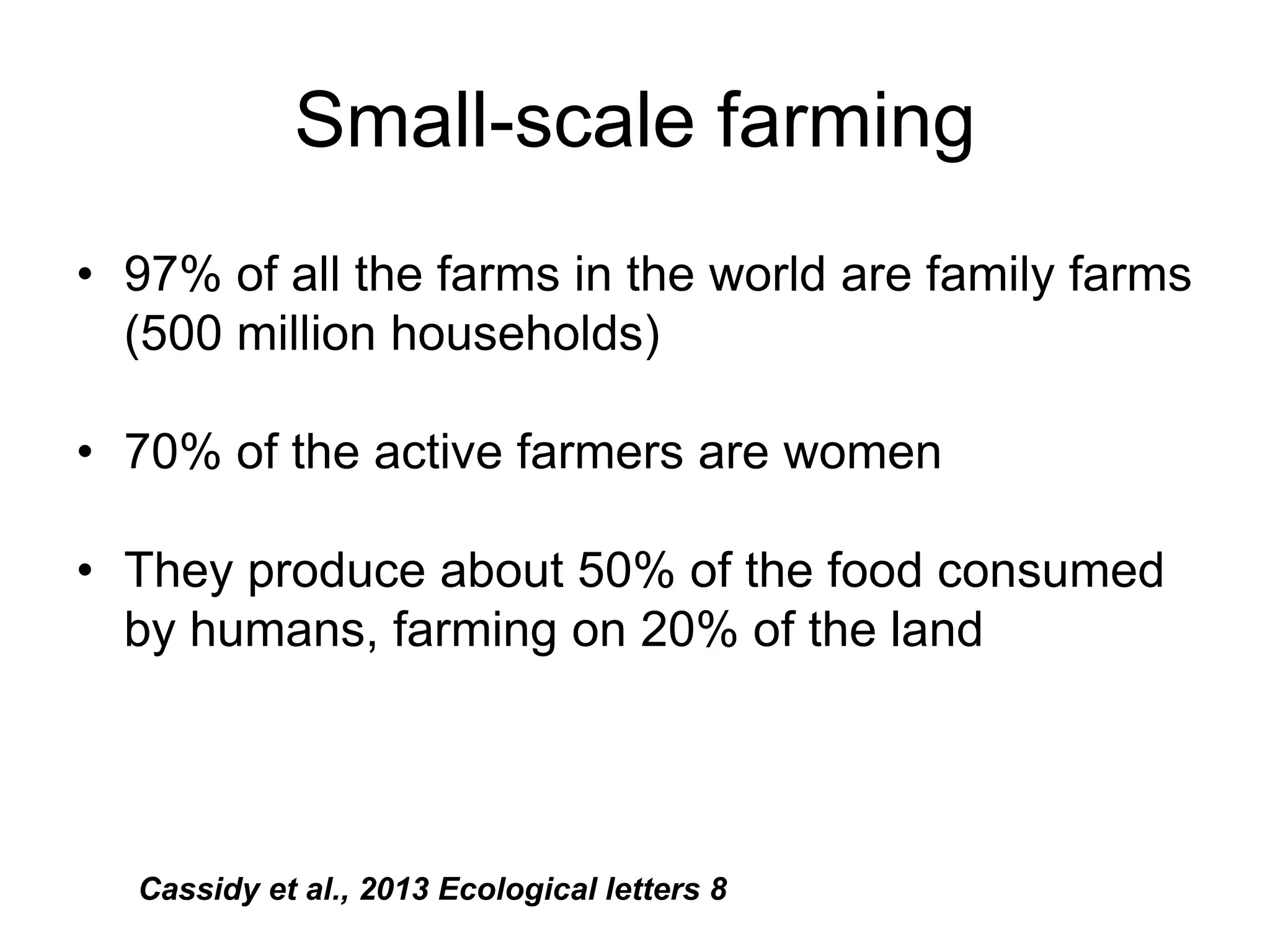 Small-scale farming

• 97% of all the farms in the world are family farms (500 million households)

• 70% of the active farmers are women

• They produce about 50% of the food consumed by humans, farming on 20% of the land

Cassidy et al., 2013 Ecological letters 8